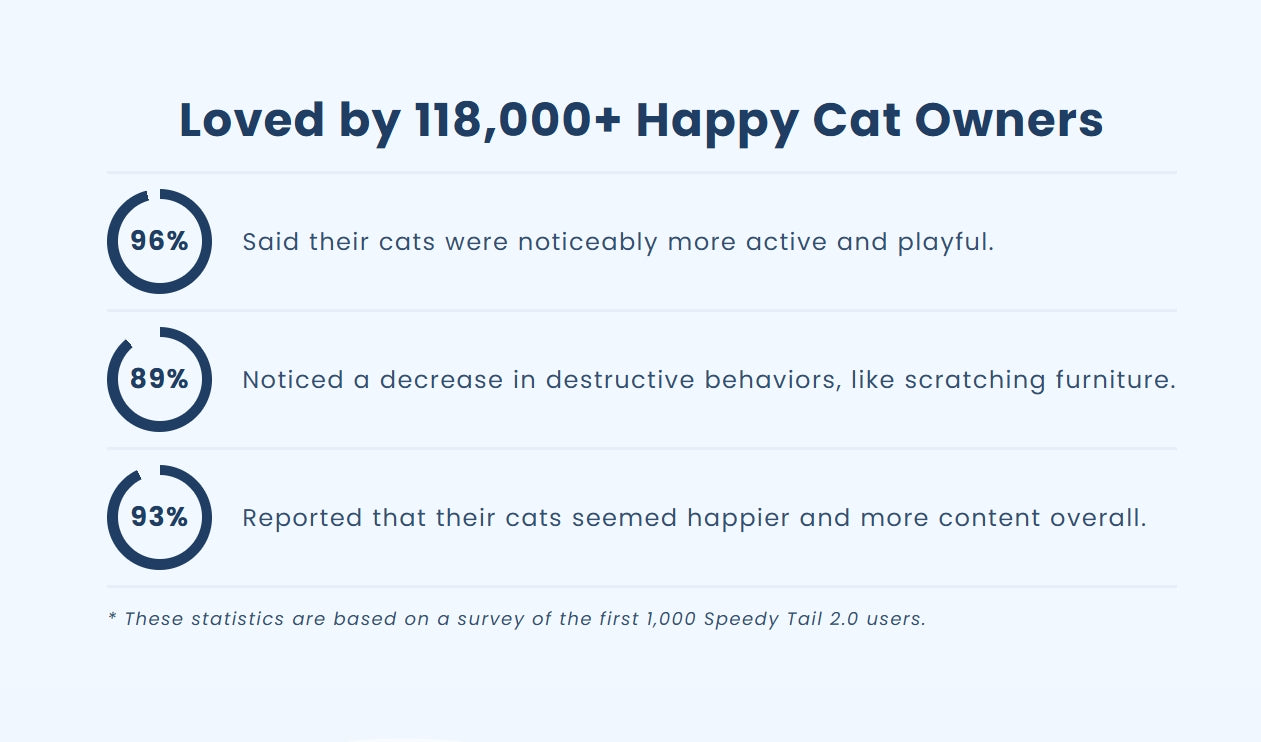 Loved by 118,000+ Happy Cat Owners

96% Said their cats were noticeably more active and playful.

89% Noticed a decrease in destructive behaviors, like scratching furniture.

93% Reported that their cats seemed happier and more content overall.

* These statistics are based on a survey of the first 1,000 Speedy Tail 2.0 users.